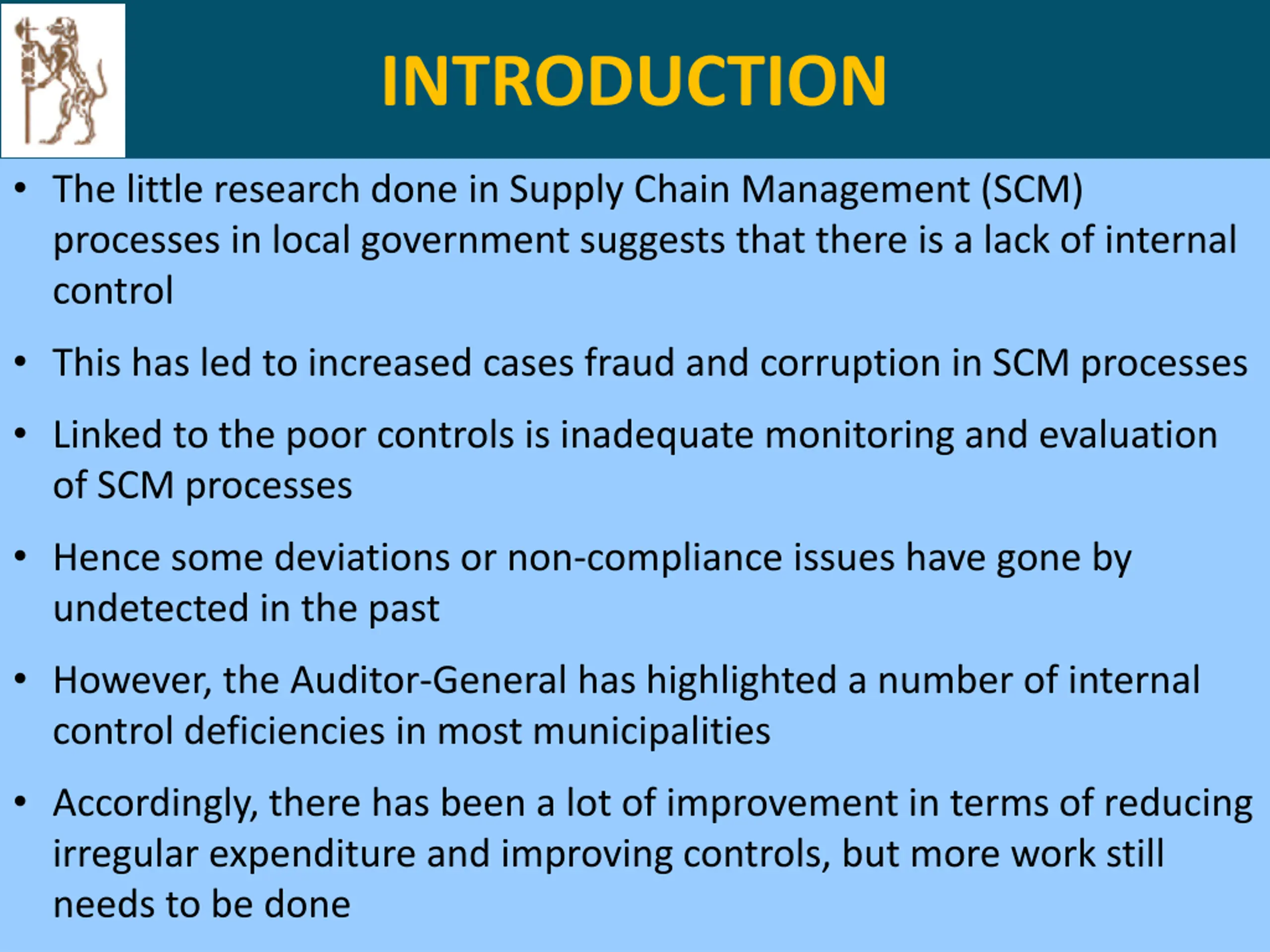 INTRODUCTION

• The little research done in Supply Chain Management (SCM) processes in local government suggests that there is a lack of internal control

• This has led to increased cases fraud and corruption in SCM processes

• Linked to the poor controls is inadequate monitoring and evaluation of SCM processes

• Hence some deviations or non-compliance issues have gone by undetected in the past

• However, the Auditor-General has highlighted a number of internal control deficiencies in most municipalities

• Accordingly, there has been a lot of improvement in terms of reducing irregular expenditure and improving controls, but more work still needs to be done